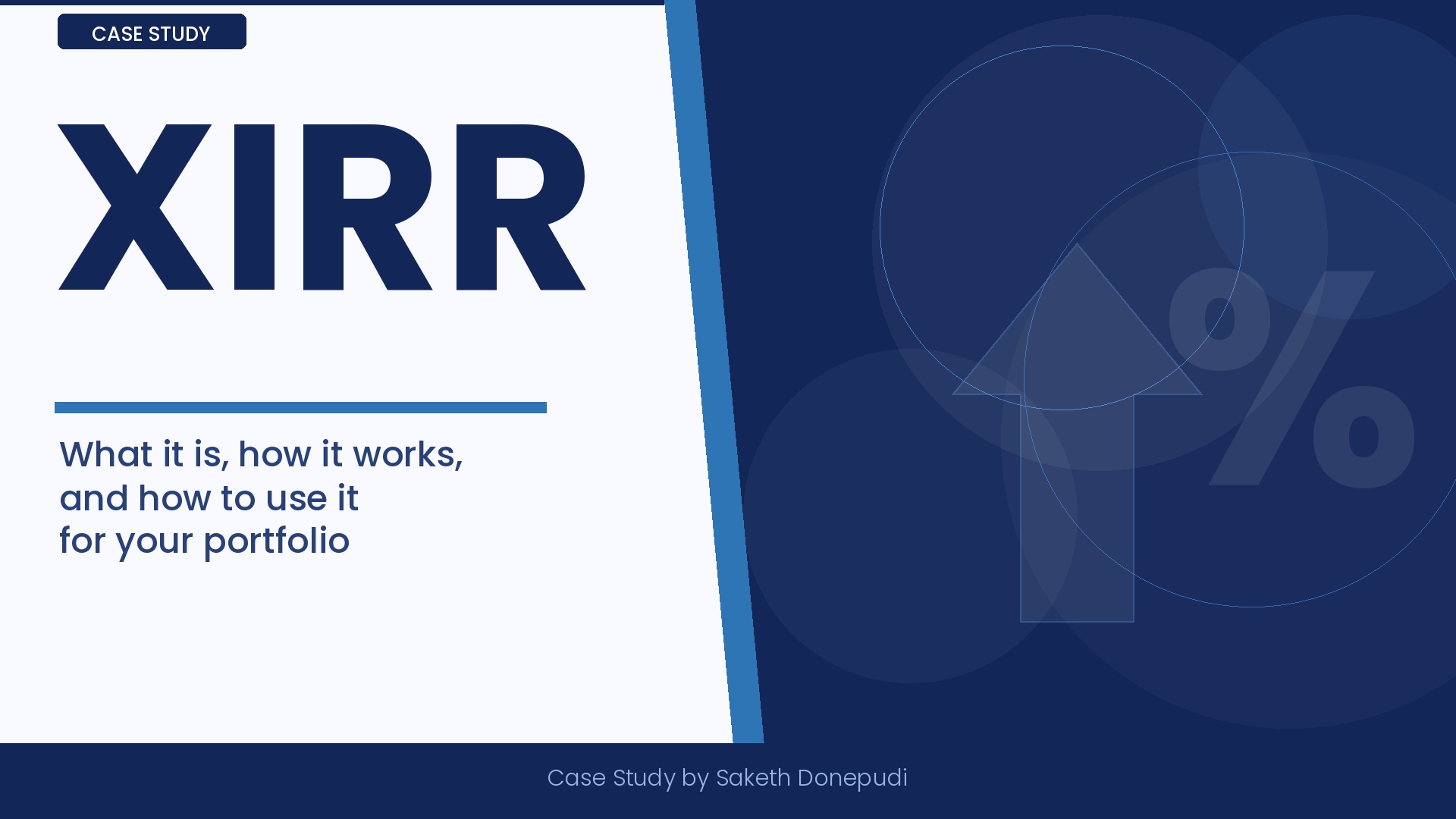 CASE STUDY

XIRR

What it is, how it works, and how to use it for your portfolio

%

Case Study by Saketh Donepudi